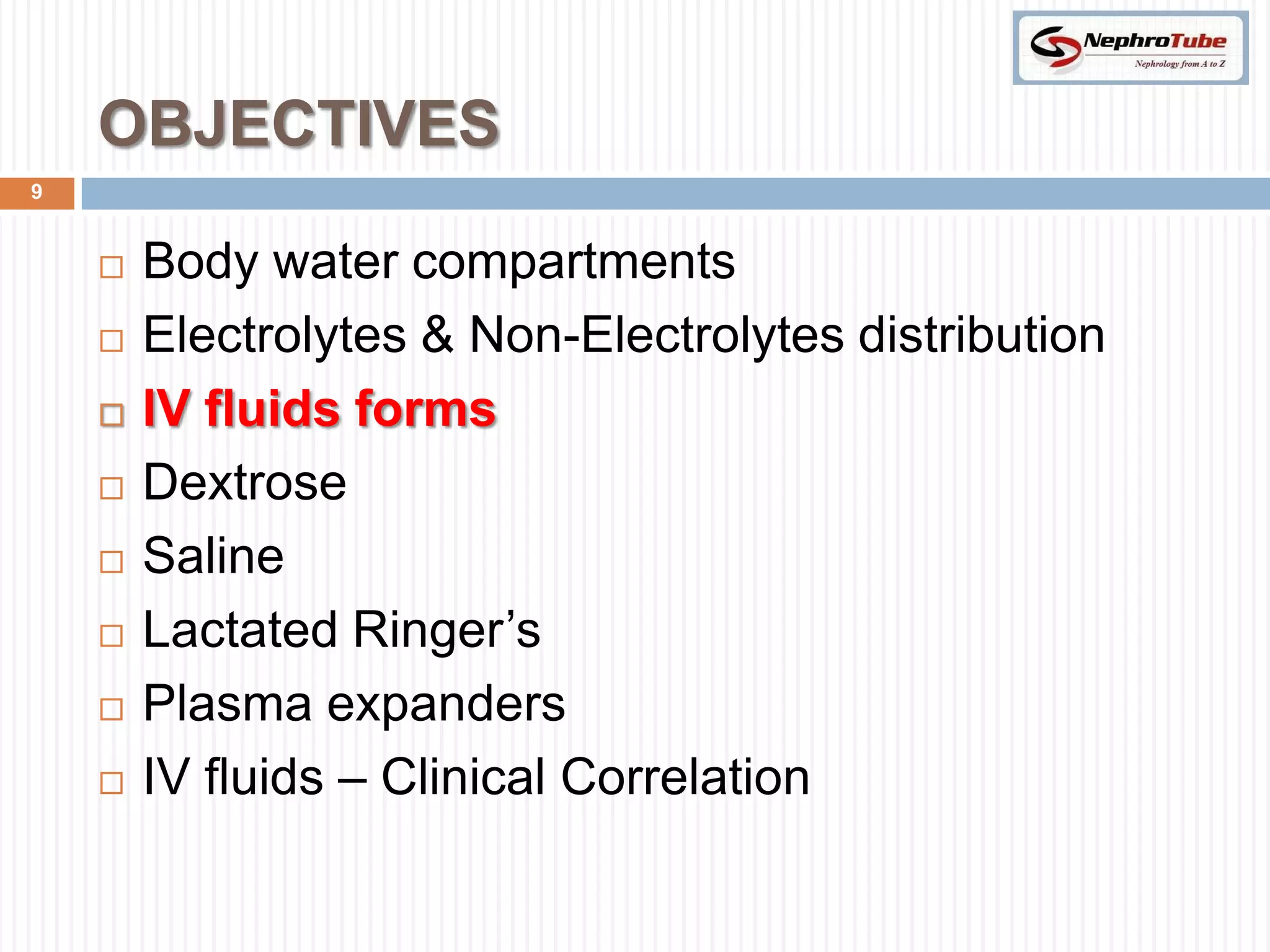 NephroTube
Nephrology from A to Z

OBJECTIVES

9

□ Body water compartments
□ Electrolytes & Non-Electrolytes distribution
□ IV fluids forms
□ Dextrose
□ Saline
□ Lactated Ringer's
□ Plasma expanders
□ IV fluids – Clinical Correlation